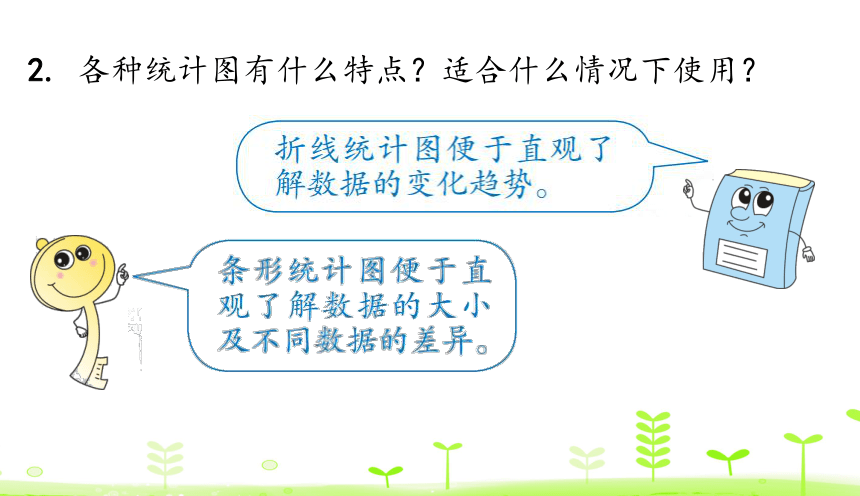 2. 各种统计图有什么特点？适合什么情况下使用？

折线统计图便于直观了解数据的变化趋势。

条形统计图便于直观了解数据的大小及不同数据的差异。